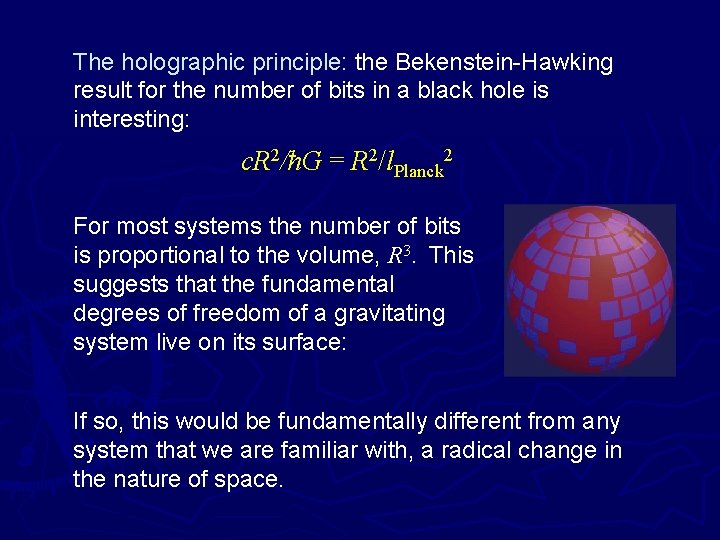 The holographic principle: the Bekenstein-Hawking result for the number of bits in a black hole is interesting:

$cR^2/\hbar G = R^2/l_{\text{Planck}}^2$

For most systems the number of bits is proportional to the volume, $R^3$. This suggests that the fundamental degrees of freedom of a gravitating system live on its surface:

If so, this would be fundamentally different from any system that we are familiar with, a radical change in the nature of space.